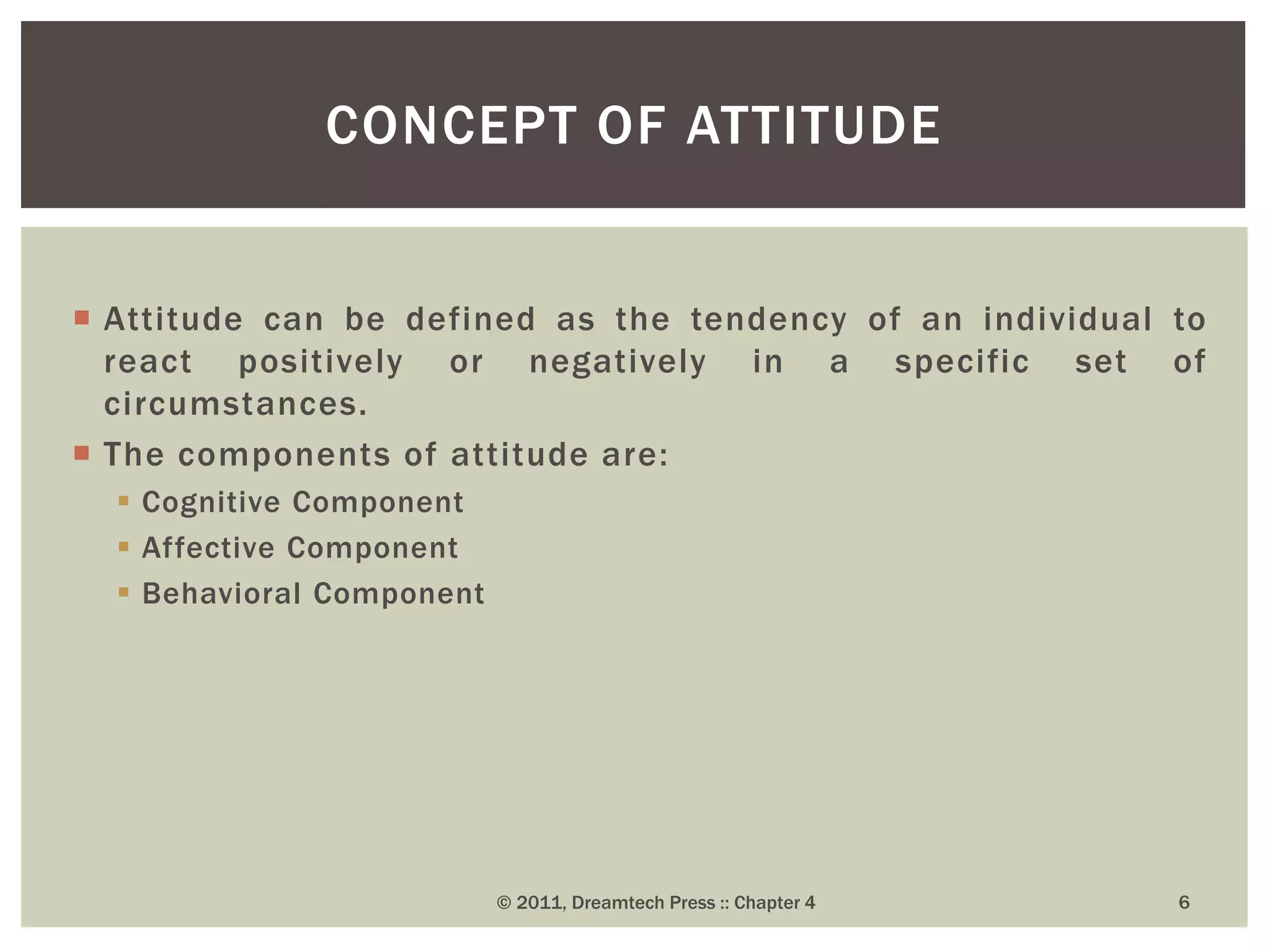 CONCEPT OF ATTITUDE

Attitude can be defined as the tendency of an individual to react positively or negatively in a specific set of circumstances.

The components of attitude are:

Cognitive Component

Affective Component

Behavioral Component

© 2011, Dreamtech Press :: Chapter 4

6